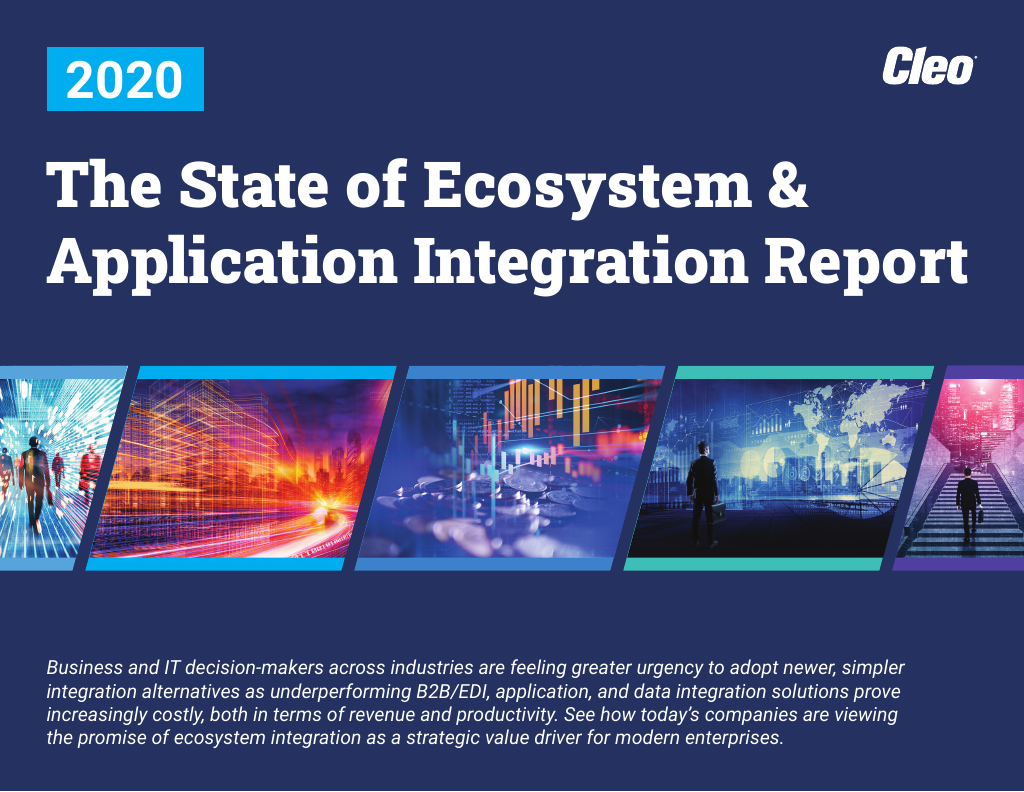 2020

Cleo

The State of Ecosystem & Application Integration Report

Business and IT decision-makers across industries are feeling greater urgency to adopt newer, simpler integration alternatives as underperforming B2B/EDI, application, and data integration solutions prove increasingly costly, both in terms of revenue and productivity. See how today's companies are viewing the promise of ecosystem integration as a strategic value driver for modern enterprises.